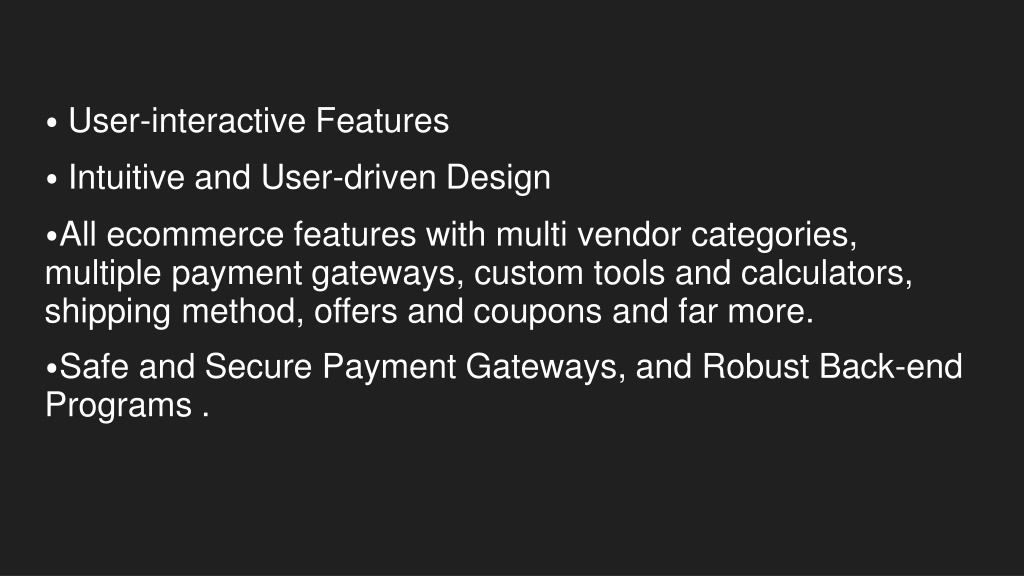 • User-interactive Features

• Intuitive and User-driven Design

•All ecommerce features with multi vendor categories, multiple payment gateways, custom tools and calculators, shipping method, offers and coupons and far more.

•Safe and Secure Payment Gateways, and Robust Back-end Programs .